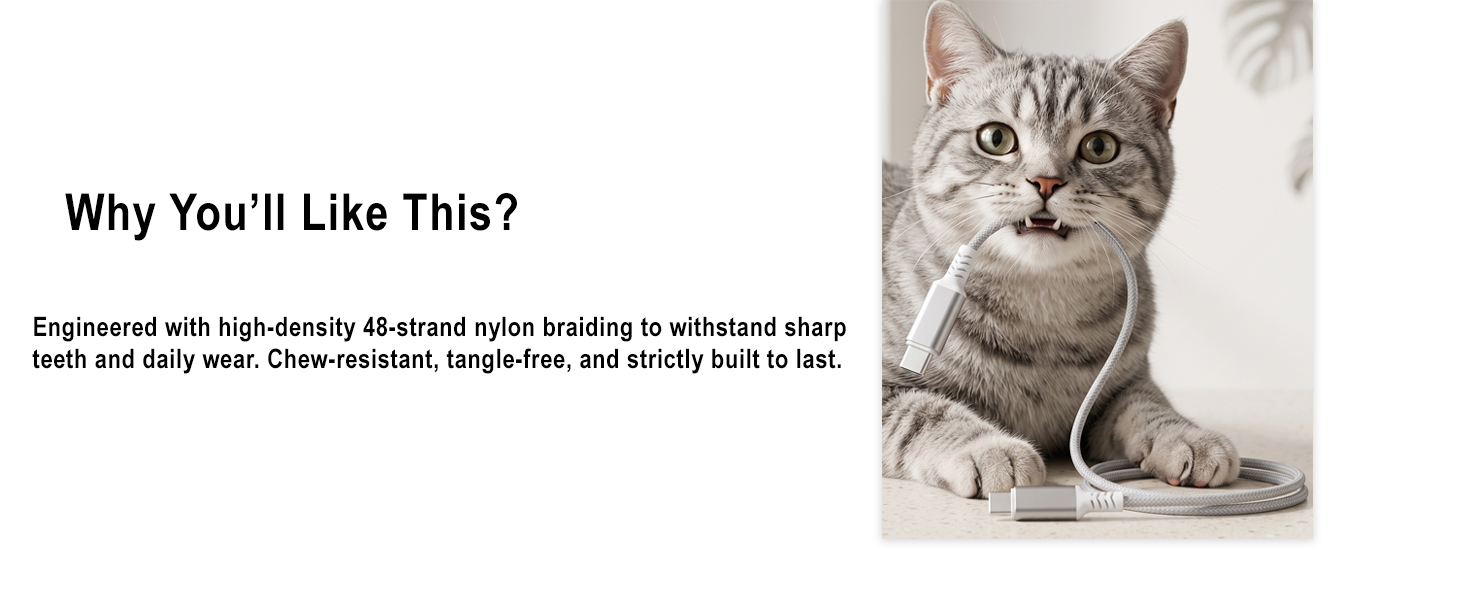 Why You’ll Like This?

Engineered with high-density 48-strand nylon braiding to withstand sharp teeth and daily wear. Chew-resistant, tangle-free, and strictly built to last.